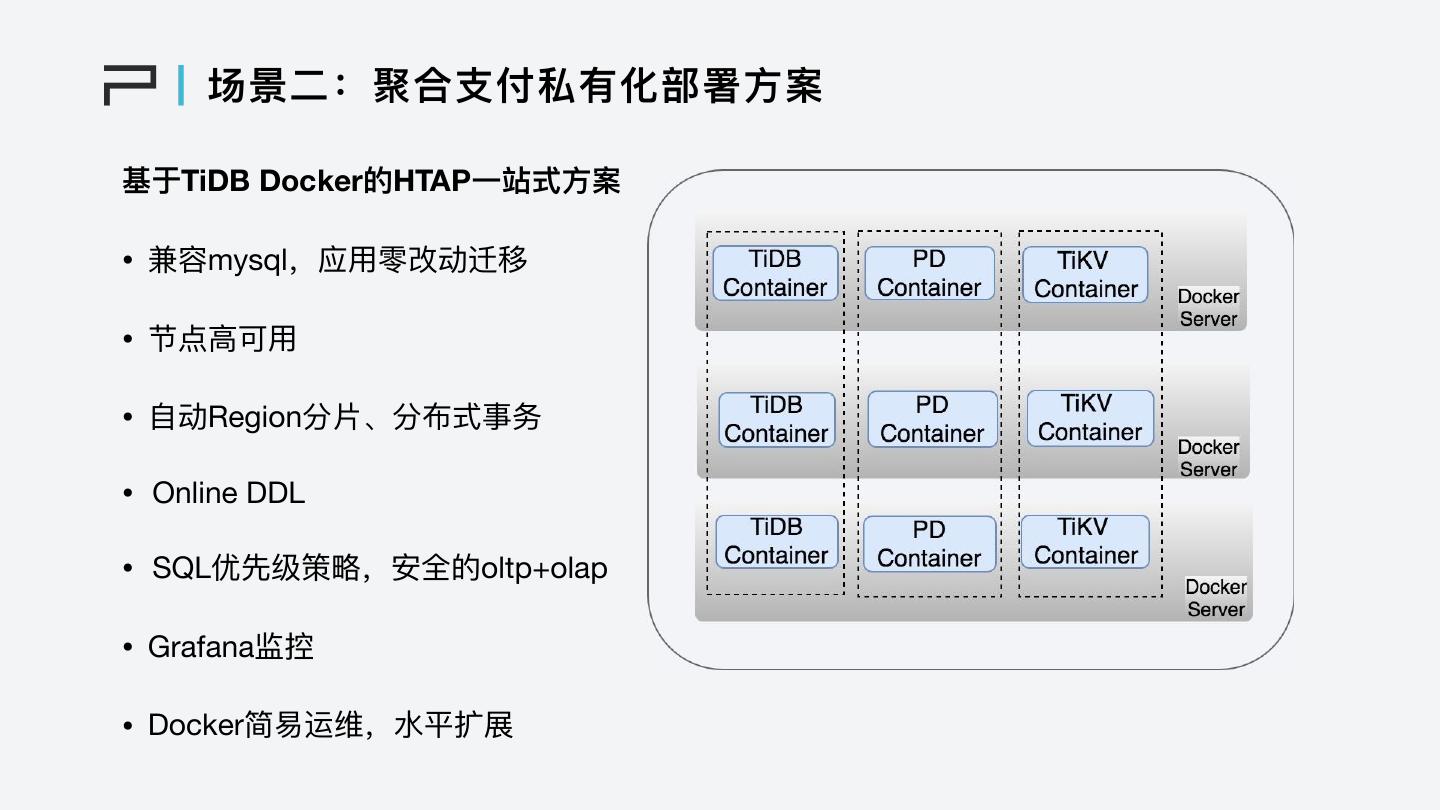 场景二：聚合支付私有化部署方案

基于TiDB Docker的HTAP一站式方案

• 兼容mysql，应用零改动迁移

• 节点高可用

• 自动Region分片、分布式事务

• Online DDL

• SQL优先级策略，安全的oltp+olap

• Grafana监控

• Docker简易运维，水平扩展

TiDB Container
PD Container
TiKV Container
Docker Server

TiDB Container
PD Container
TiKV Container
Docker Server

TiDB Container
PD Container
TiKV Container
Docker Server